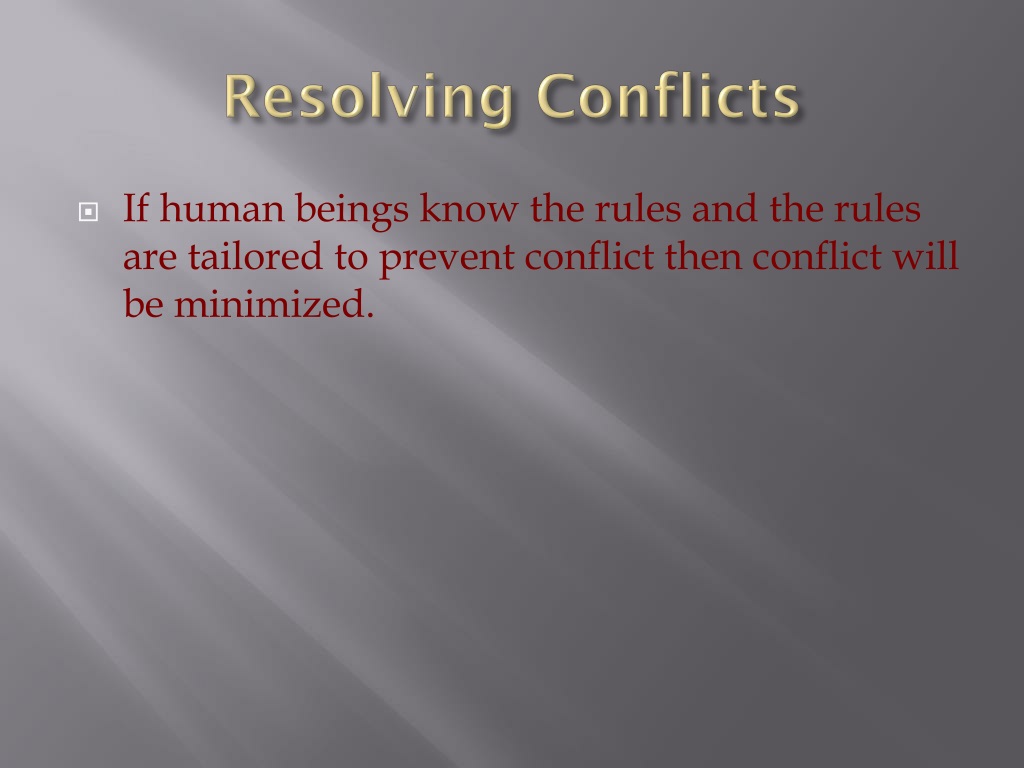 Resolving Conflicts

If human beings know the rules and the rules are tailored to prevent conflict then conflict will be minimized.